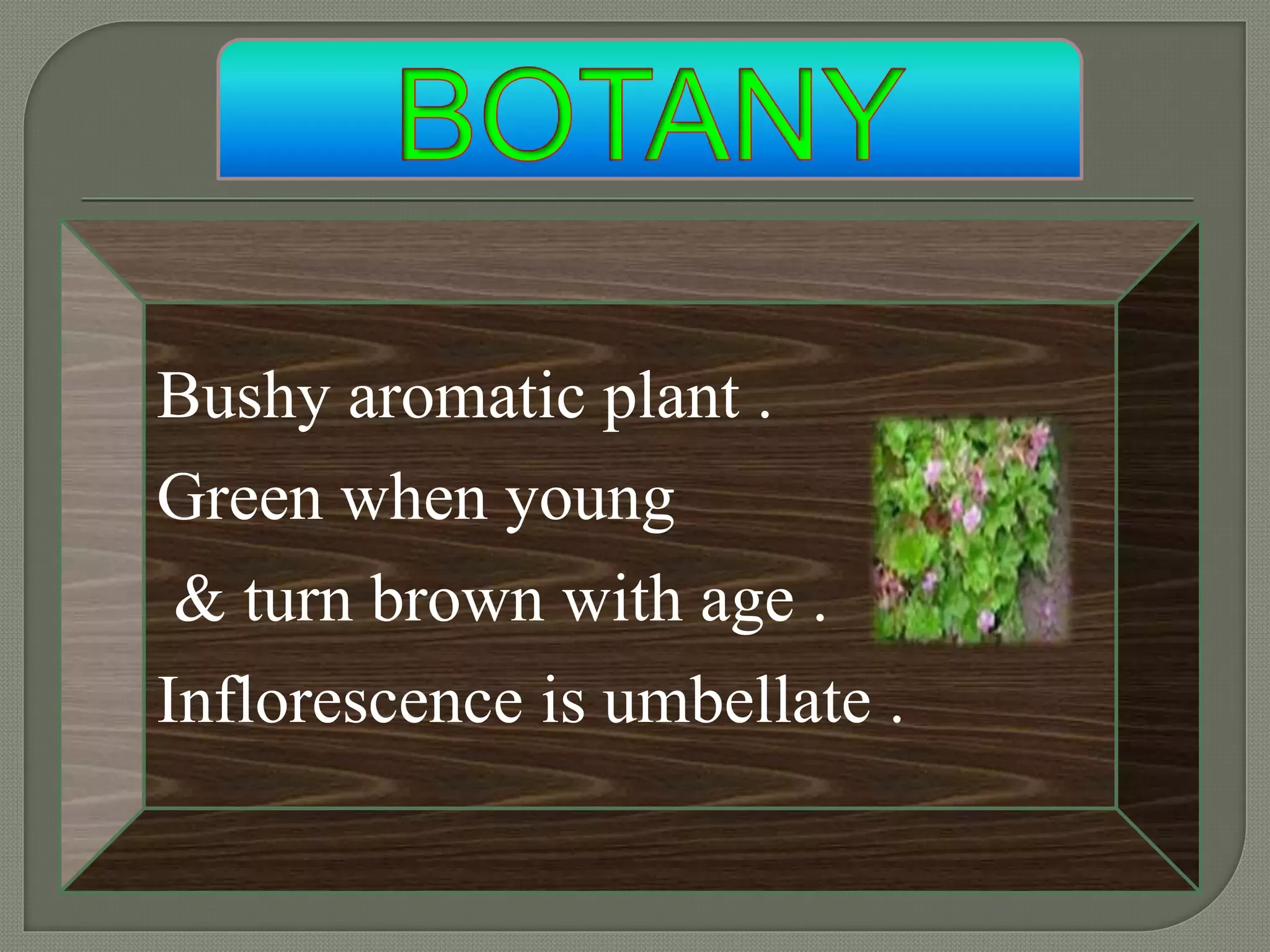 BOTANY

Bushy aromatic plant .

Green when young
& turn brown with age .

Inflorescence is umbellate .